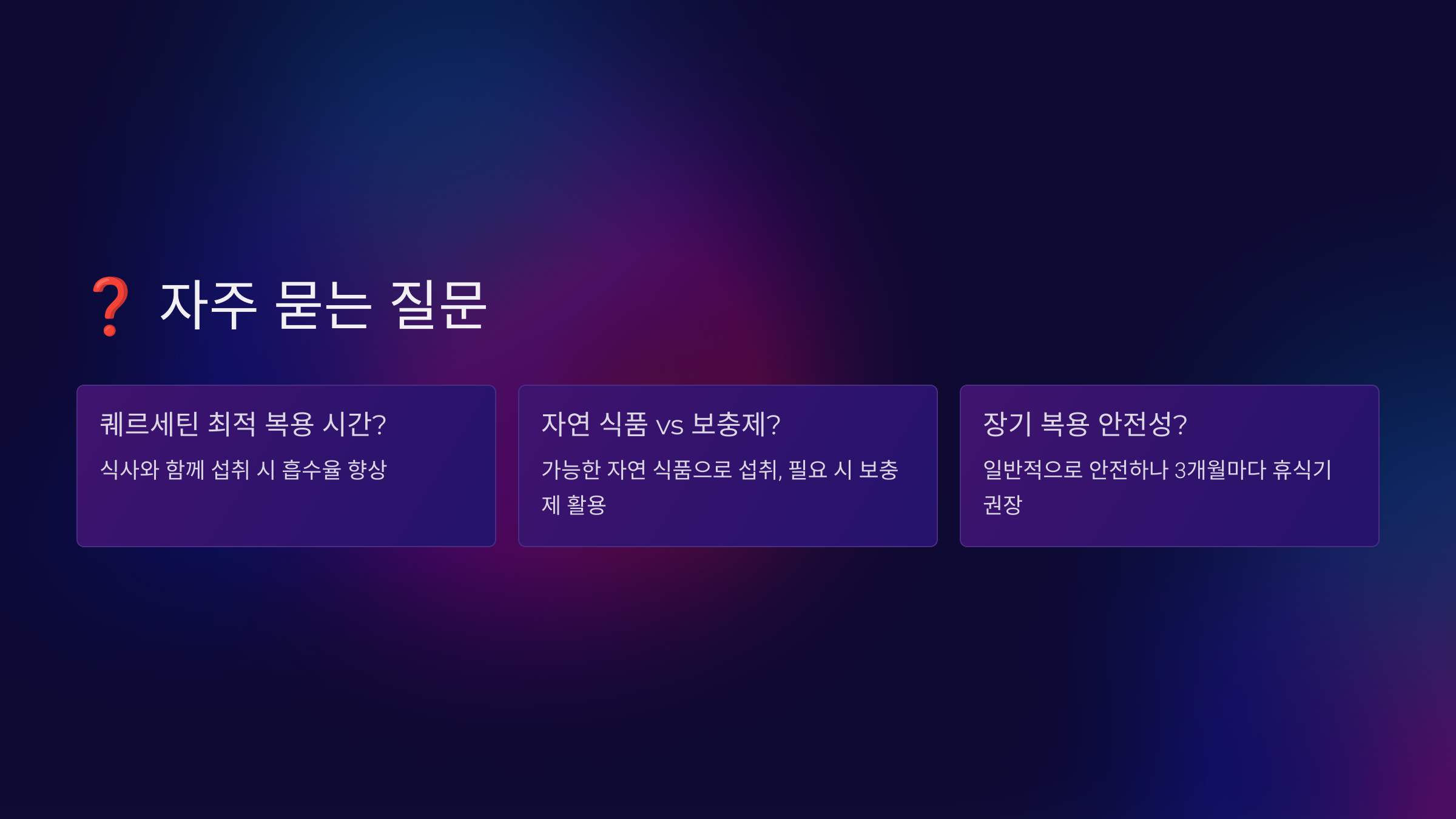 ❓ 자주 묻는 질문

퀘르세틴 최적 복용 시간?

식사와 함께 섭취 시 흡수율 향상

자연 식품 vs 보충제?

가능한 자연 식품으로 섭취, 필요 시 보충제 활용

장기 복용 안전성?

일반적으로 안전하나 3개월마다 휴식기 권장